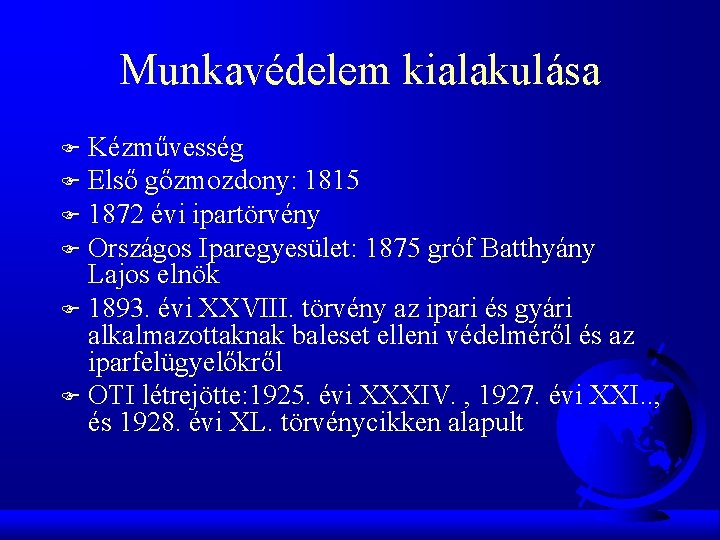 Munkavédelem kialakulása

Kézművesség

Első gőzmozdony: 1815

1872 évi ipartörvény

Országos Iparegyesület: 1875 gróf Batthyány Lajos elnök

1893. évi XXVIII. törvény az ipari és gyári alkalmazottaknak baleset elleni védelméről és az iparfelügyelőkről

OTI létrejötte:1925. évi XXXIV. , 1927. évi XXI.., és 1928. évi XL. törvénycikken alapult